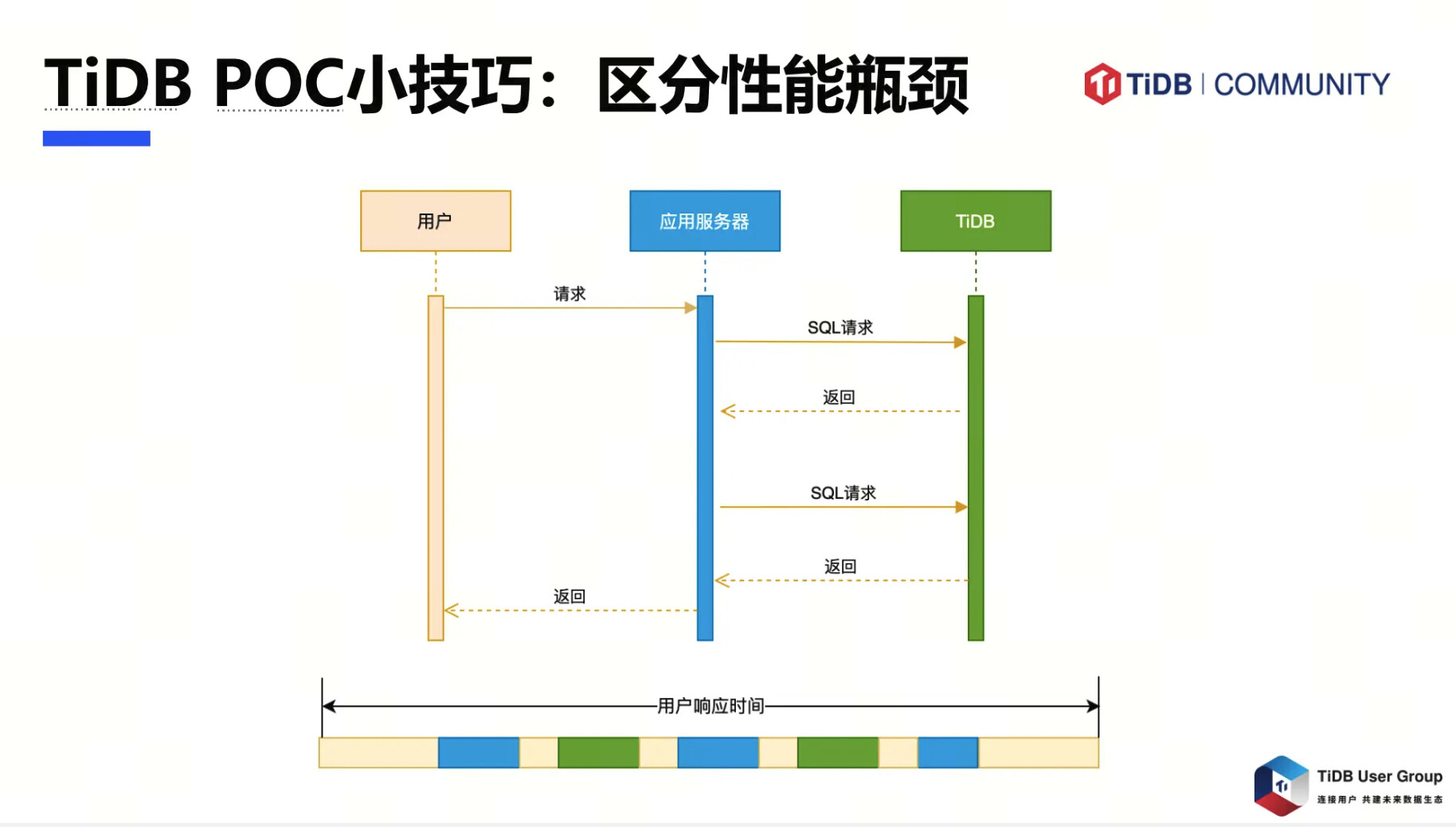 TiDB POC小技巧：区分性能瓶颈

TiDB | COMMUNITY

用户

应用服务器

TiDB

请求

SQL请求

返回

SQL请求

返回

返回

用户响应时间

TiDB User Group
连接用户 共建未来数据生态